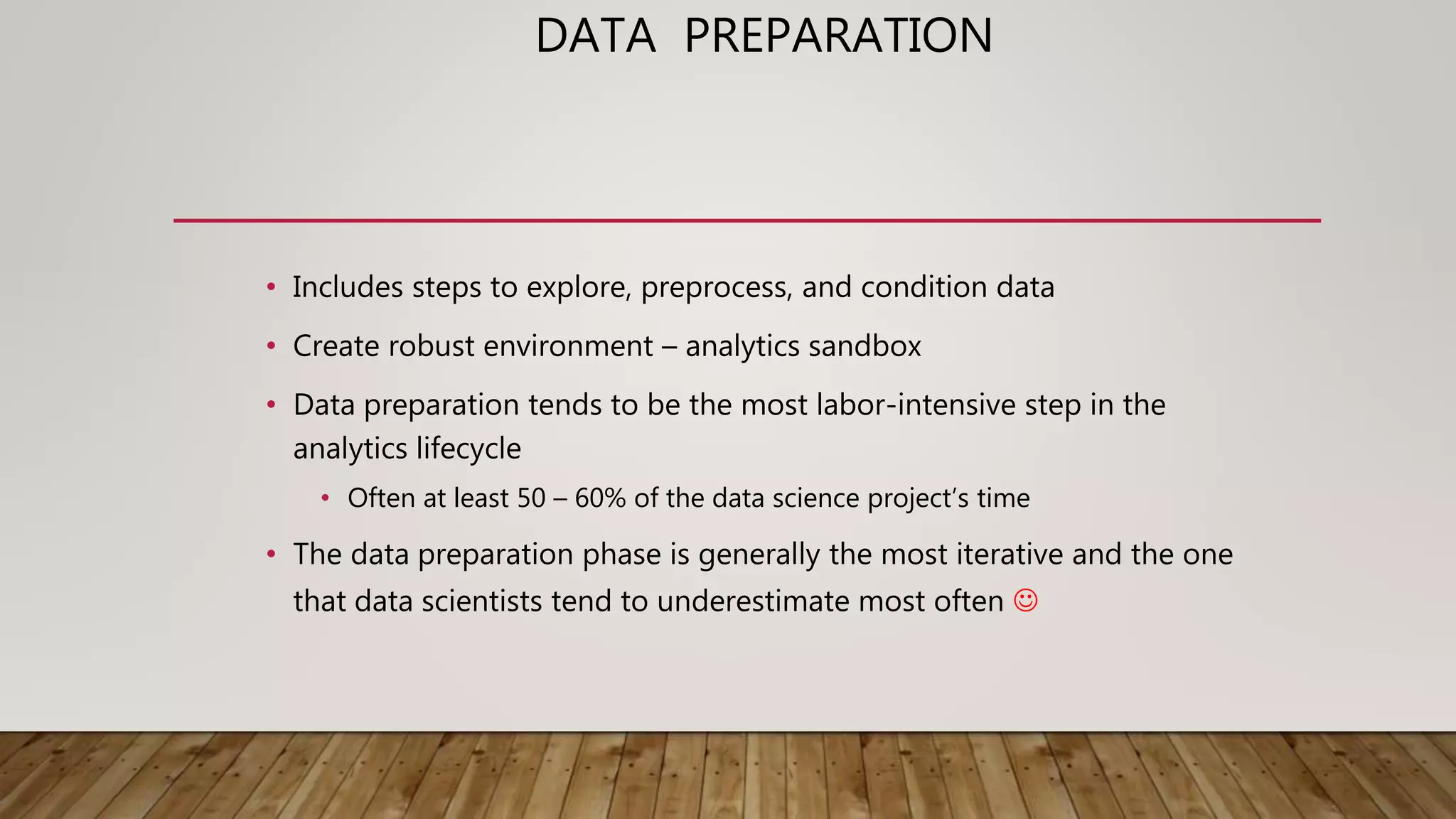 DATA PREPARATION

• Includes steps to explore, preprocess, and condition data

• Create robust environment – analytics sandbox

• Data preparation tends to be the most labor-intensive step in the analytics lifecycle

• Often at least 50 – 60% of the data science project's time

• The data preparation phase is generally the most iterative and the one that data scientists tend to underestimate most often ☺